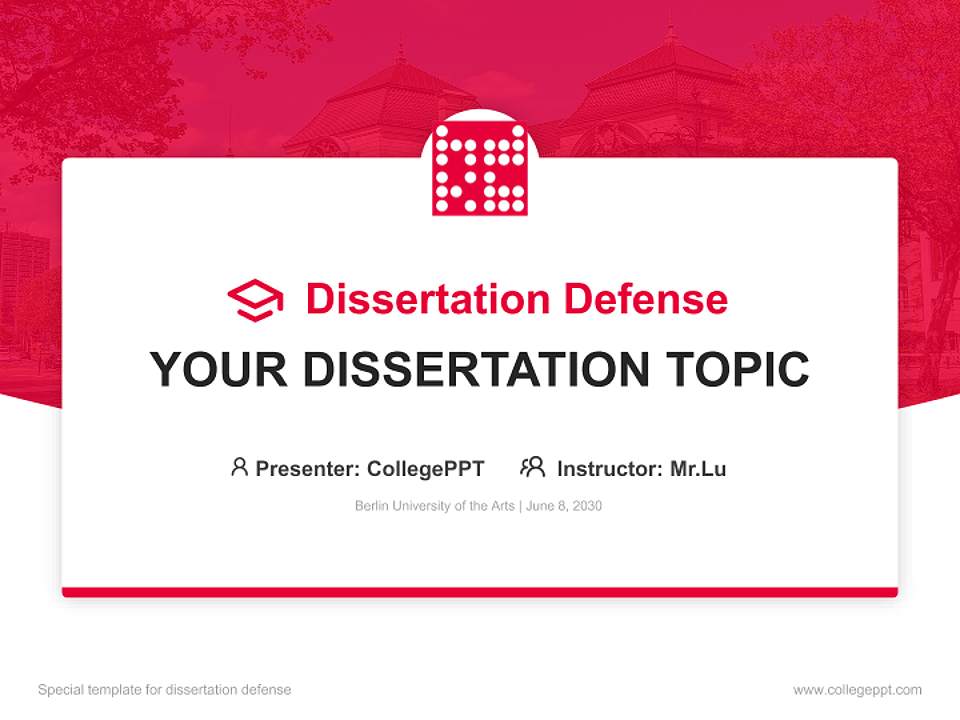 Dissertation Defense

YOUR DISSERTATION TOPIC

Presenter: CollegePPT Instructor: Mr.Lu

Berlin University of the Arts | June 8, 2030

Special template for dissertation defense

www.collegeppt.com